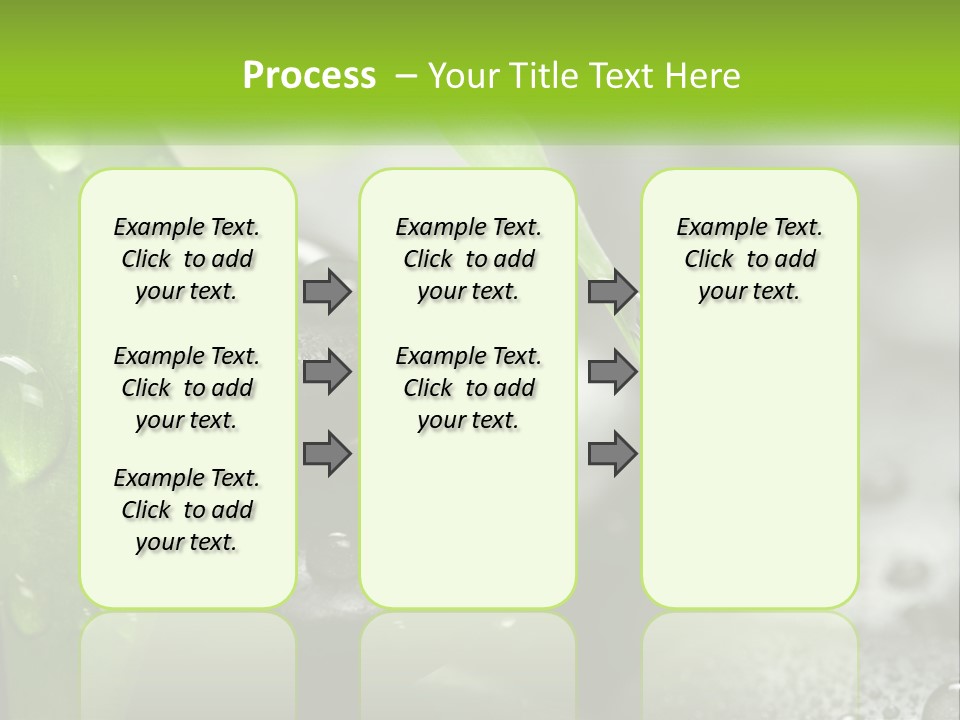 Process – Your Title Text Here

Example Text. Click to add your text.

Example Text. Click to add your text.

Example Text. Click to add your text.

Example Text. Click to add your text.

Example Text. Click to add your text.

Example Text. Click to add your text.